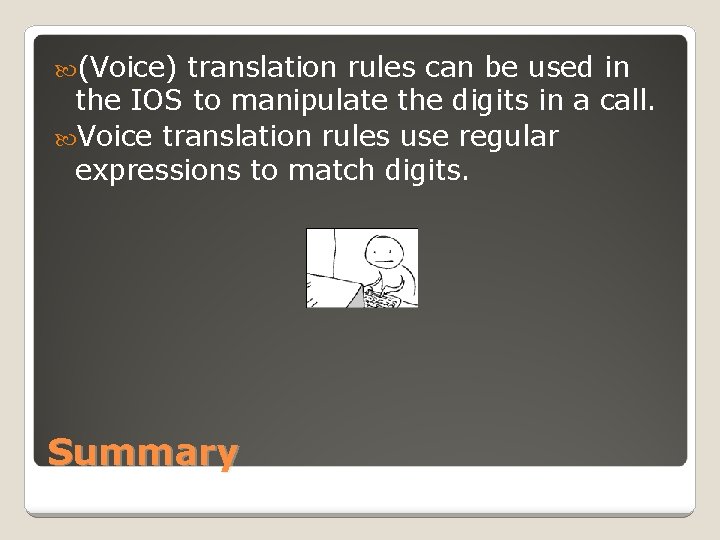 (Voice) translation rules can be used in the IOS to manipulate the digits in a call.

Voice translation rules use regular expressions to match digits.

Summary